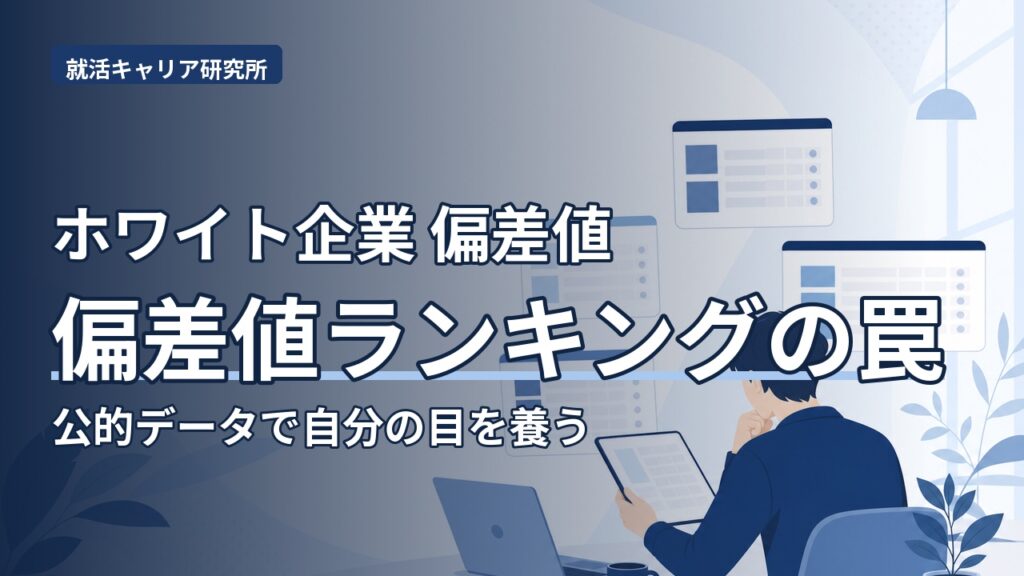 就活キャリア研究所

ホワイト企業 偏差値

偏差値ランキングの罠

公的データで自分の目を養う